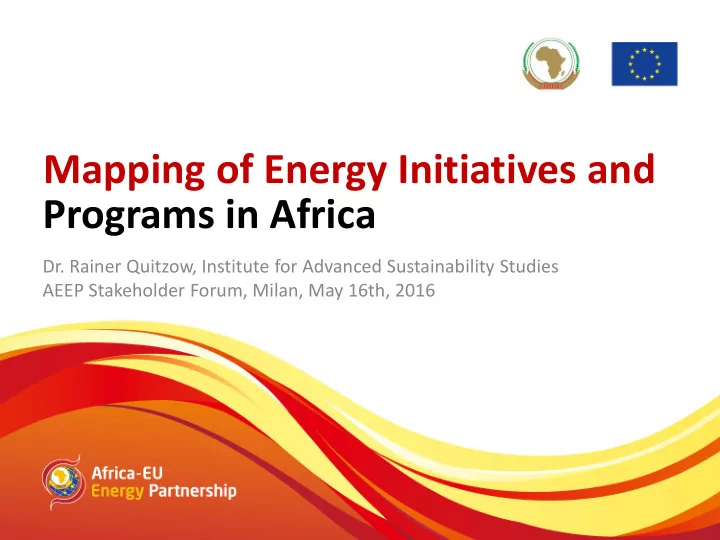 Mapping of Energy Initiatives and Programs in Africa

Dr. Rainer Quitzow, Institute for Advanced Sustainability Studies
AEEP Stakeholder Forum, Milan, May 16th, 2016

Africa-EU
Energy Partnership